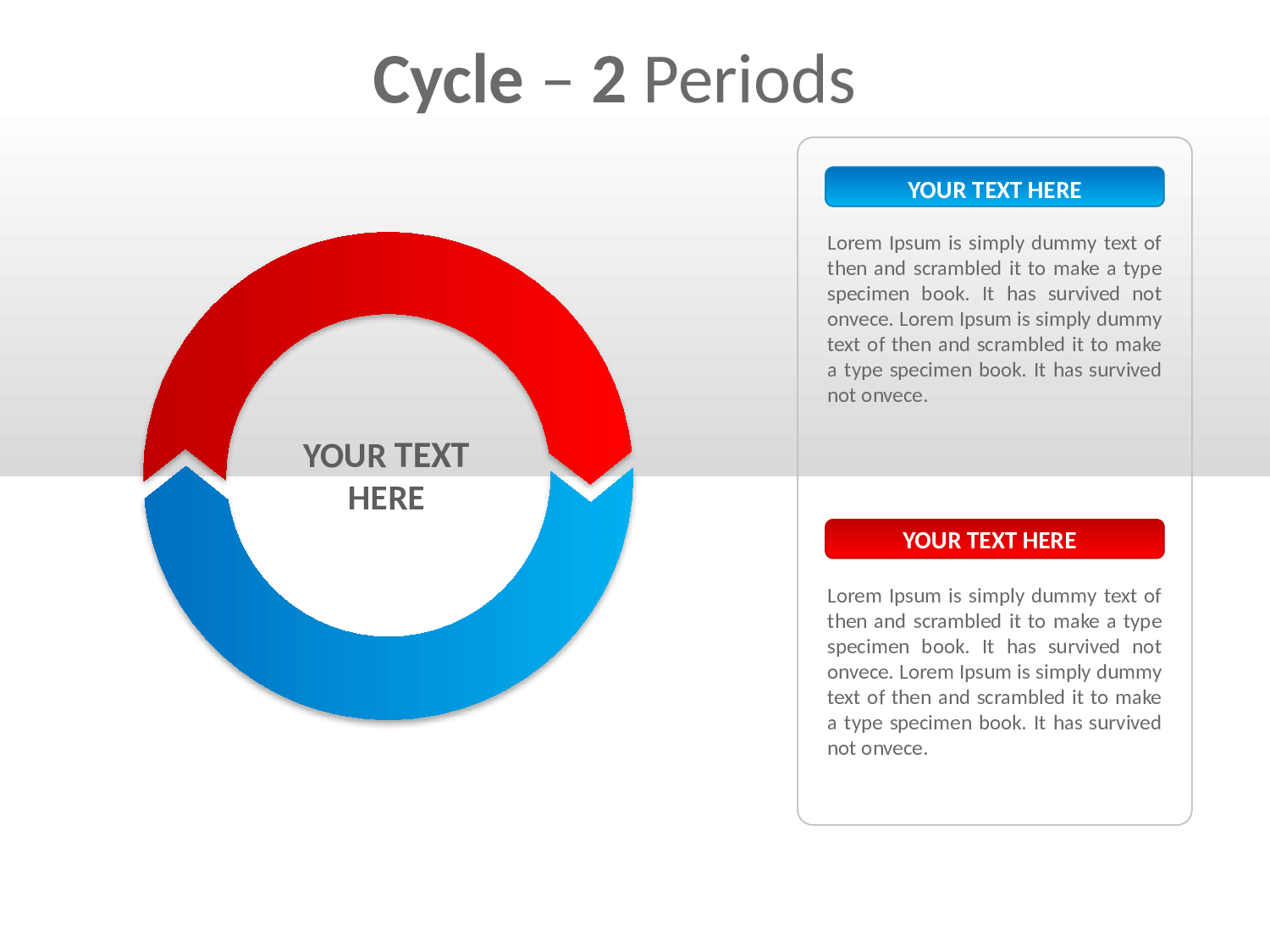 Cycle – 2 Periods

YOUR TEXT HERE

YOUR TEXT HERE

Lorem Ipsum is simply dummy text of then and scrambled it to make a type specimen book. It has survived not onvece. Lorem Ipsum is simply dummy text of then and scrambled it to make a type specimen book. It has survived not onvece.

YOUR TEXT HERE

Lorem Ipsum is simply dummy text of then and scrambled it to make a type specimen book. It has survived not onvece. Lorem Ipsum is simply dummy text of then and scrambled it to make a type specimen book. It has survived not onvece.